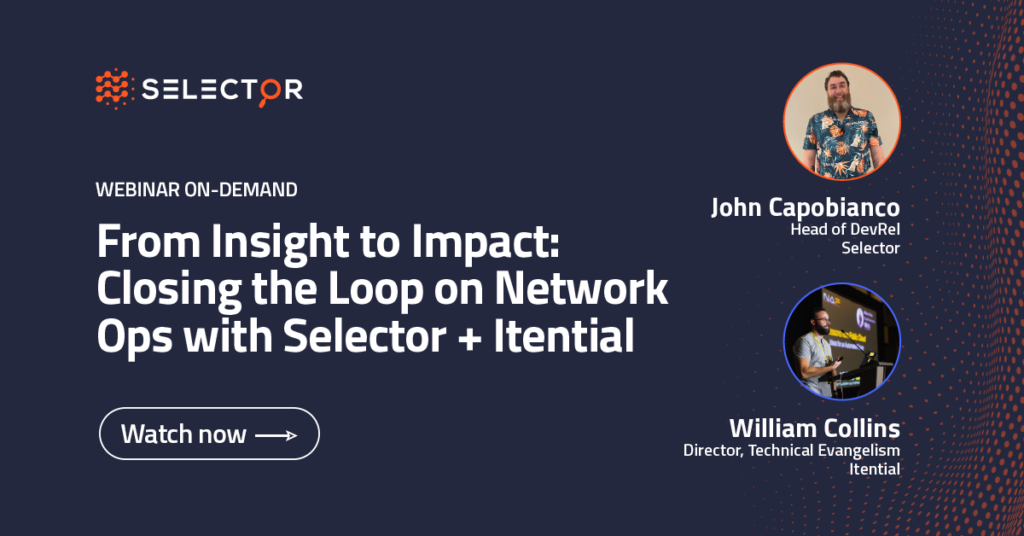 SELECTOR

WEBINAR ON-DEMAND

From Insight to Impact: Closing the Loop on Network Ops with Selector + Itential

Watch now ⟶

John Capobianco
Head of DevRel
Selector

William Collins
Director, Technical Evangelism
Itential